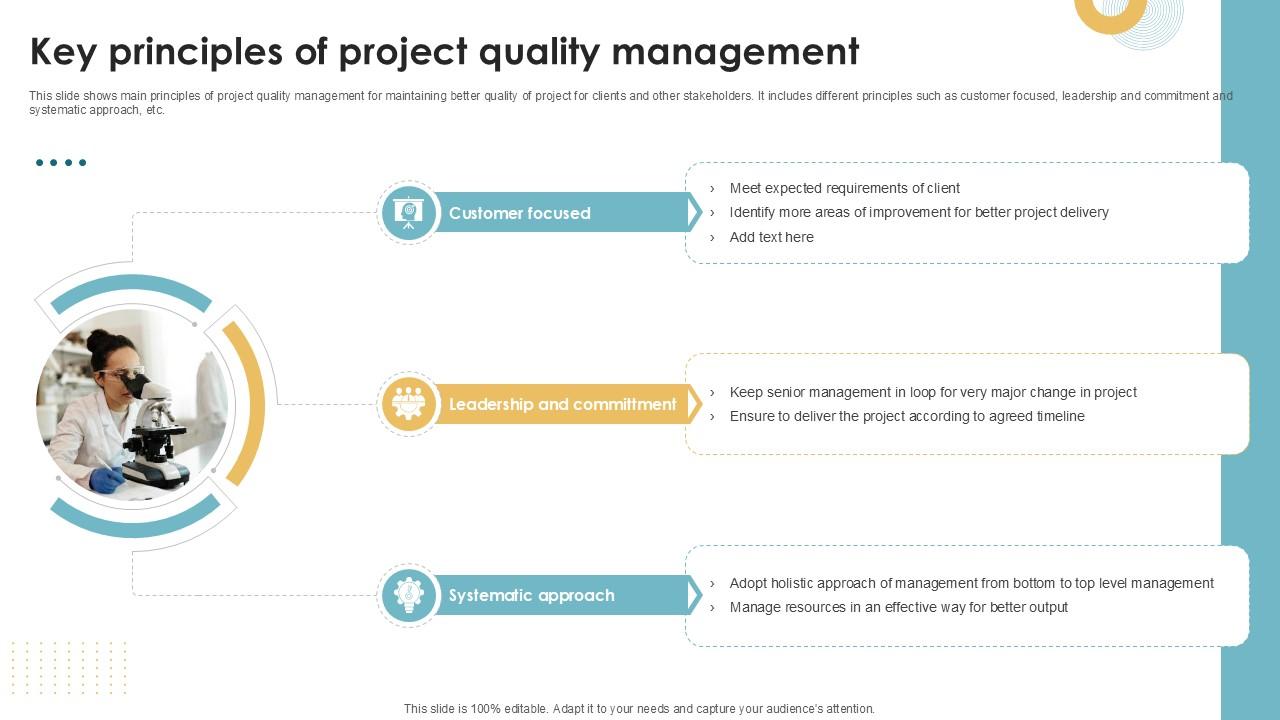 Key principles of project quality management

This slide shows main principles of project quality management for maintaining better quality of project for clients and other stakeholders. It includes different principles such as customer focused, leadership and commitment and systematic approach, etc.

Customer focused

› Meet expected requirements of client
› Identify more areas of improvement for better project delivery
› Add text here

Leadership and committment

› Keep senior management in loop for very major change in project
› Ensure to deliver the project according to agreed timeline

Systematic approach

› Adopt holistic approach of management from bottom to top level management
› Manage resources in an effective way for better output

This slide is 100% editable. Adapt it to your needs and capture your audience's attention.